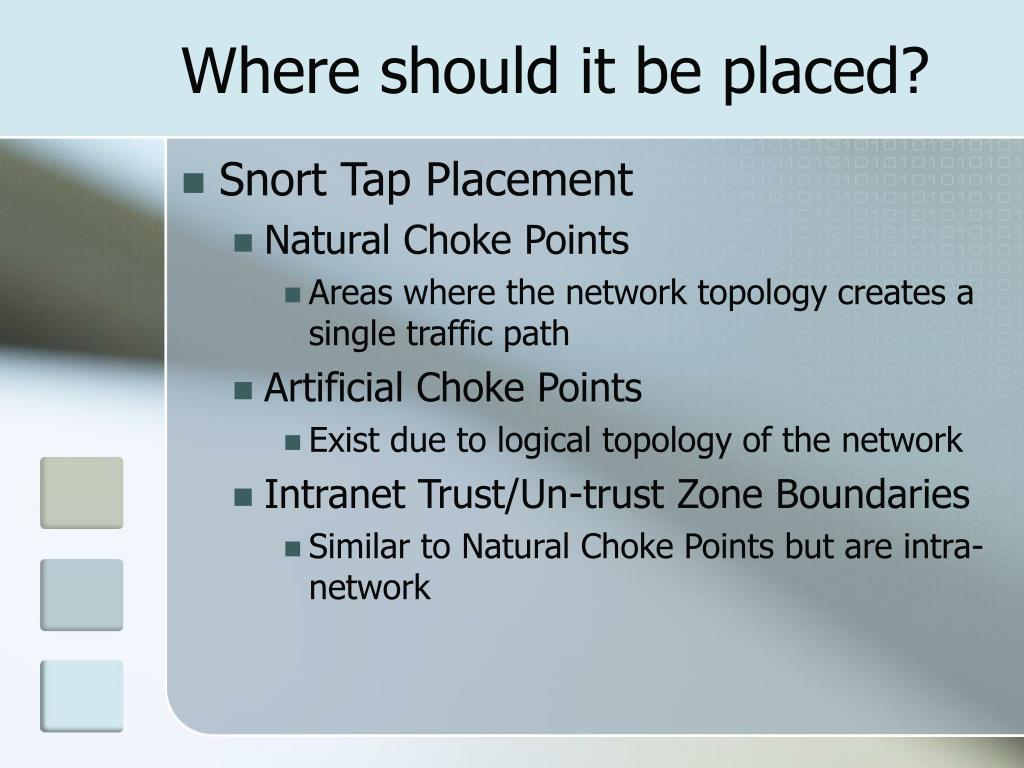 Where should it be placed?

Snort Tap Placement

Natural Choke Points

Areas where the network topology creates a single traffic path

Artificial Choke Points

Exist due to logical topology of the network

Intranet Trust/Un-trust Zone Boundaries

Similar to Natural Choke Points but are intra-network